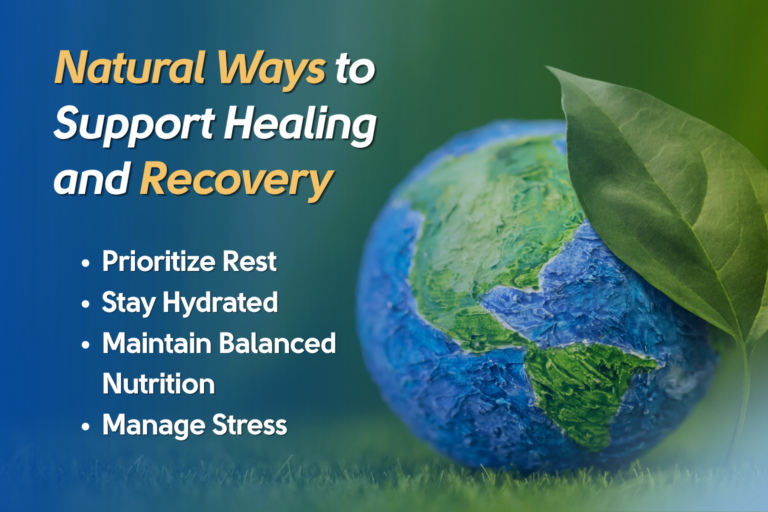 Natural Ways to Support Healing and Recovery

• Prioritize Rest
• Stay Hydrated
• Maintain Balanced Nutrition
• Manage Stress